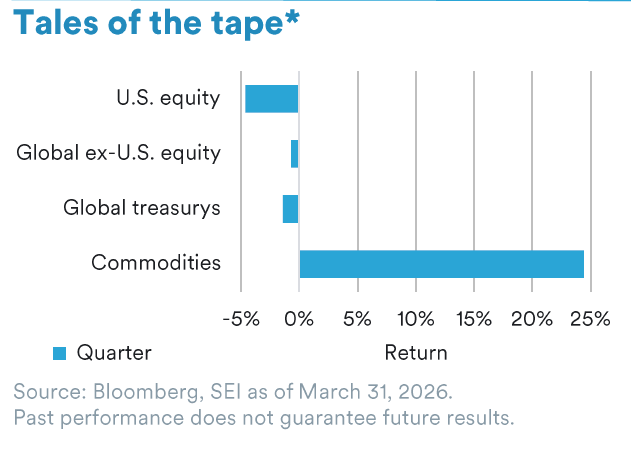 Tales of the tape*

U.S. equity

Global ex-U.S. equity

Global treasurys

Commodities

-5% 0% 5% 10% 15% 20% 25%

Quarter

Return

Source: Bloomberg, SEI as of March 31, 2026.
Past performance does not guarantee future results.